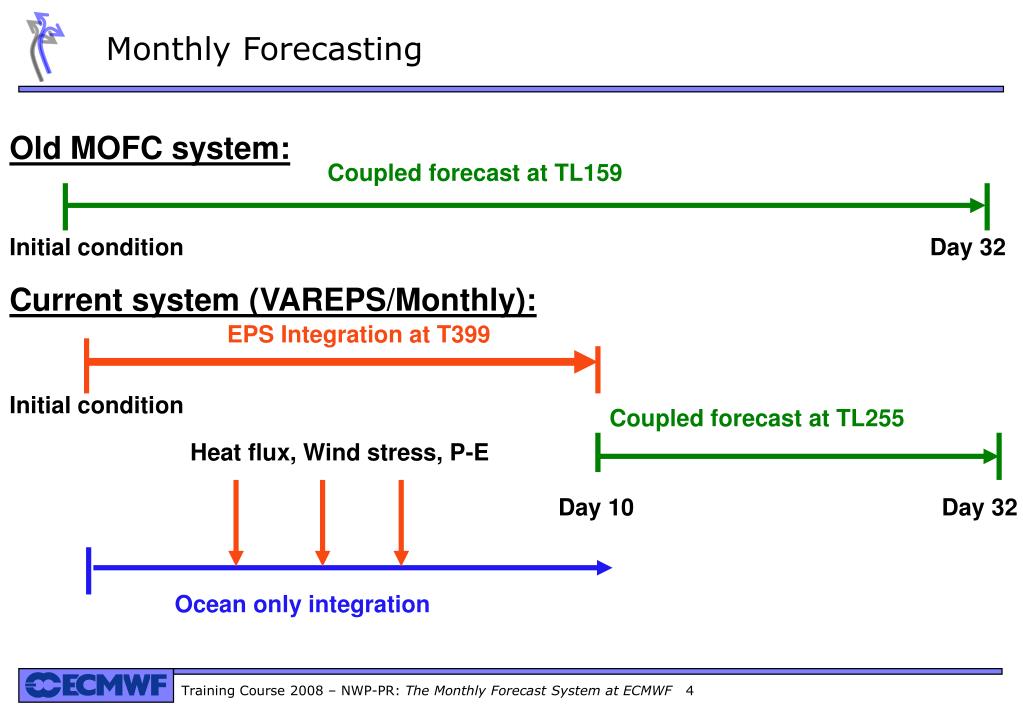 Monthly Forecasting

Old MOFC system:

Coupled forecast at TL159

Initial condition

Day 32

Current system (VAREPS/Monthly):

EPS Integration at T399

Initial condition

Coupled forecast at TL255

Heat flux, Wind stress, P-E

Day 10

Day 32

Ocean only integration

ECMWF

Training Course 2008 – NWP-PR: The Monthly Forecast System at ECMWF 4